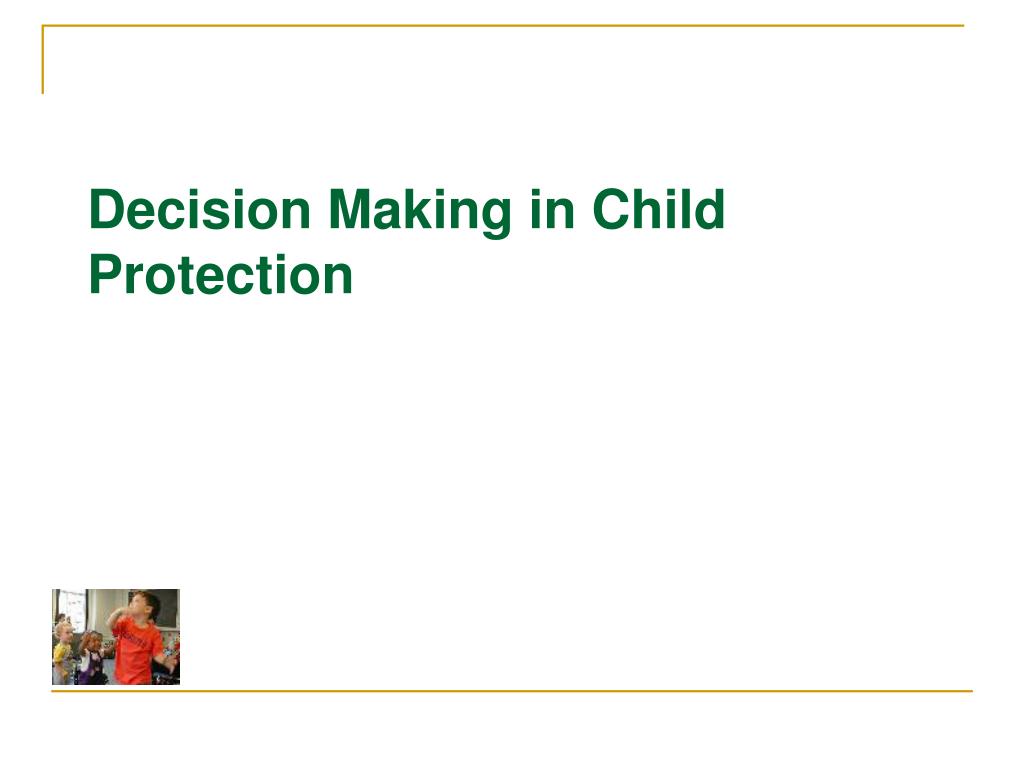 Decision Making in Child Protection